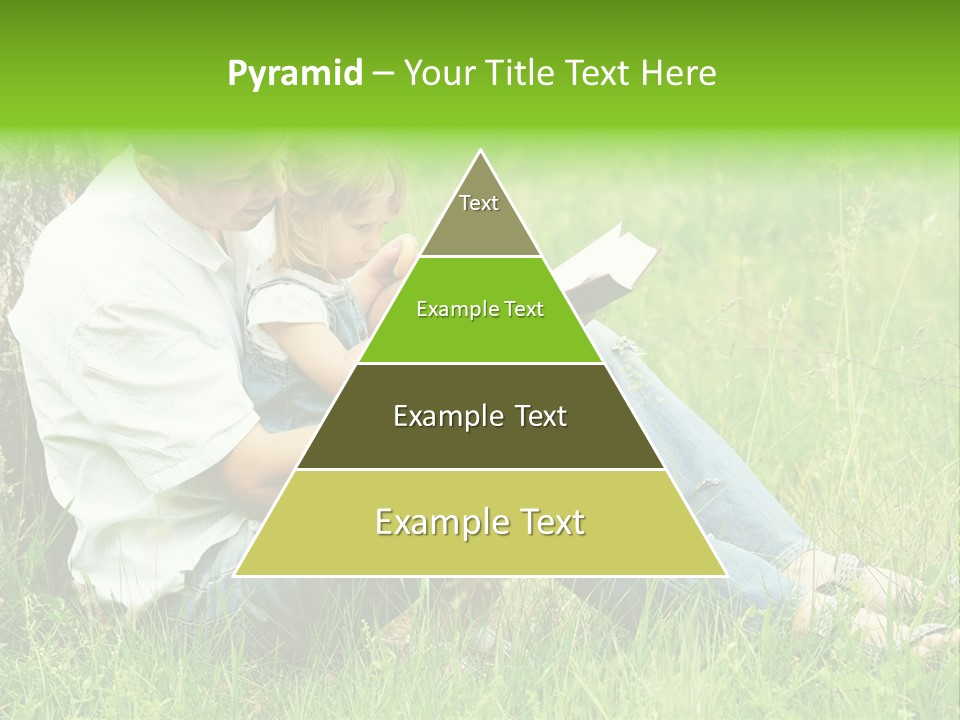 Pyramid – Your Title Text Here

Text

Example Text

Example Text

Example Text